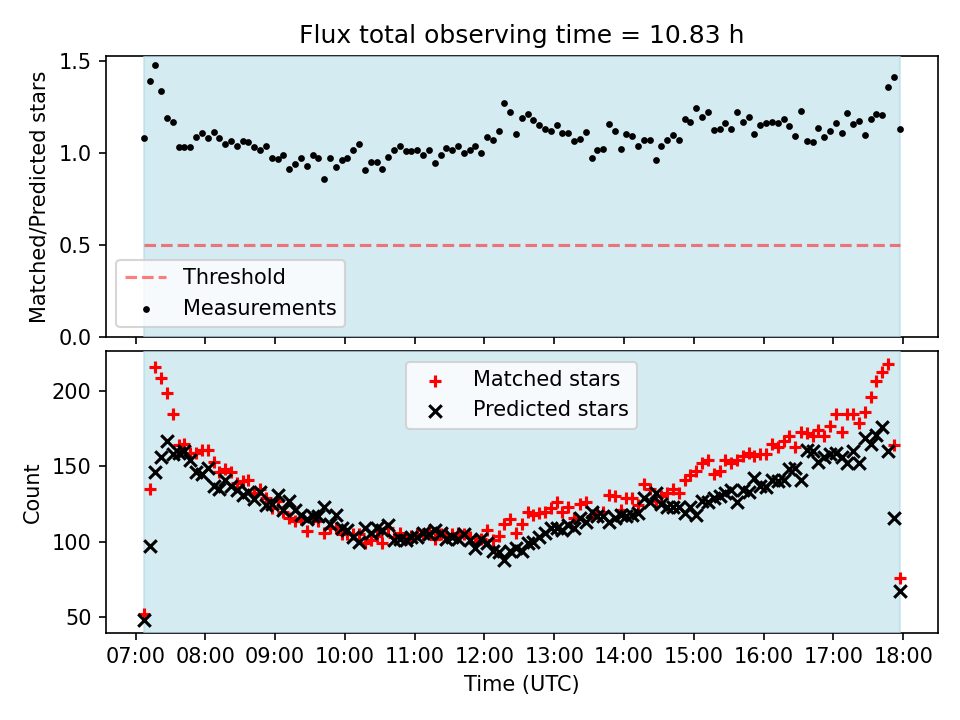 Flux total observing time = 10.83 h

Matched/Predicted stars

1.5
1.0
0.5
0.0

Threshold
Measurements

Matched stars
Predicted stars

Count

200
150
100
50

07:00 08:00 09:00 10:00 11:00 12:00 13:00 14:00 15:00 16:00 17:00 18:00

Time (UTC)